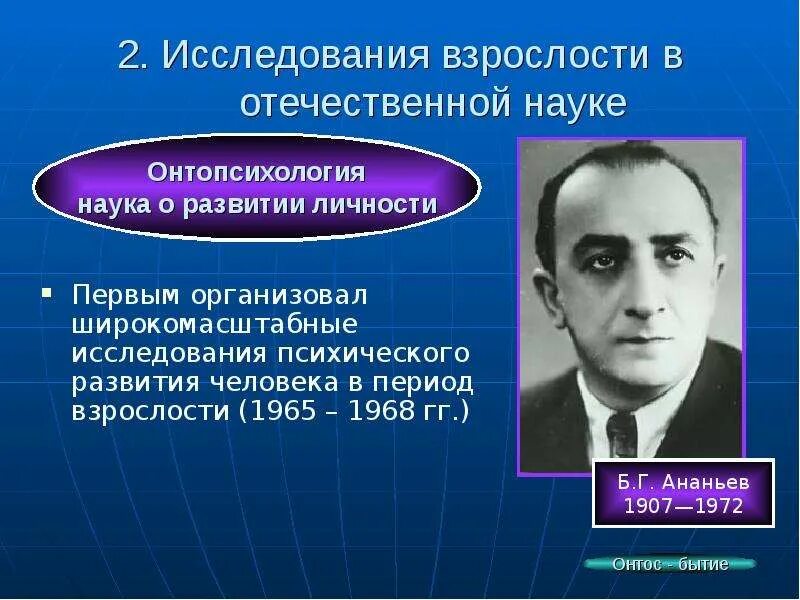 2. Исследования взрослости в отечественной науке

Онтопсихология
наука о развитии личности

▪ Первым организовал широкомасштабные исследования психического развития человека в период взрослости (1965 – 1968 гг.)

Б.Г. Ананьев
1907—1972

Онтос - бытие